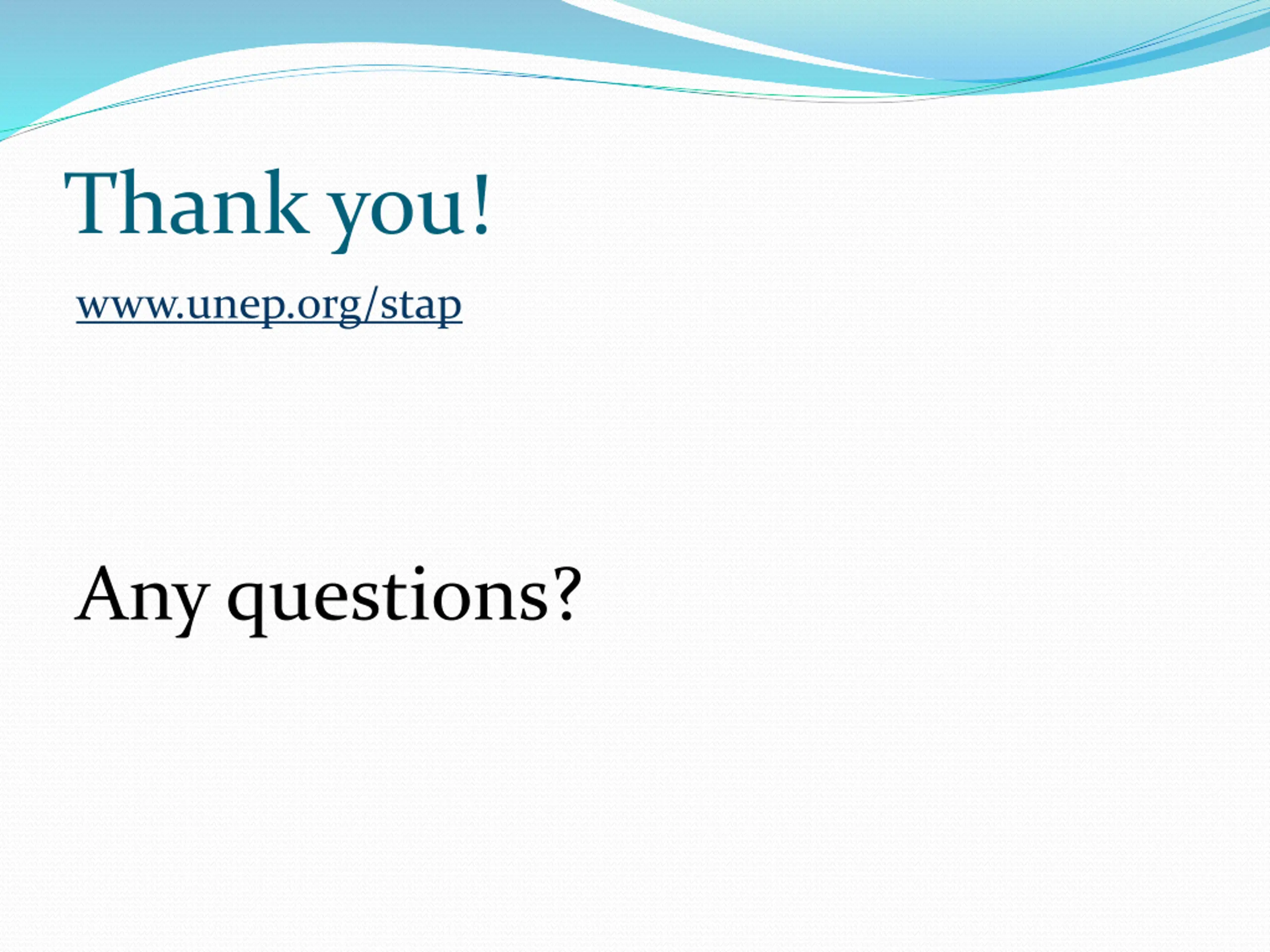 Thank you!

www.unep.org/stap

Any questions?